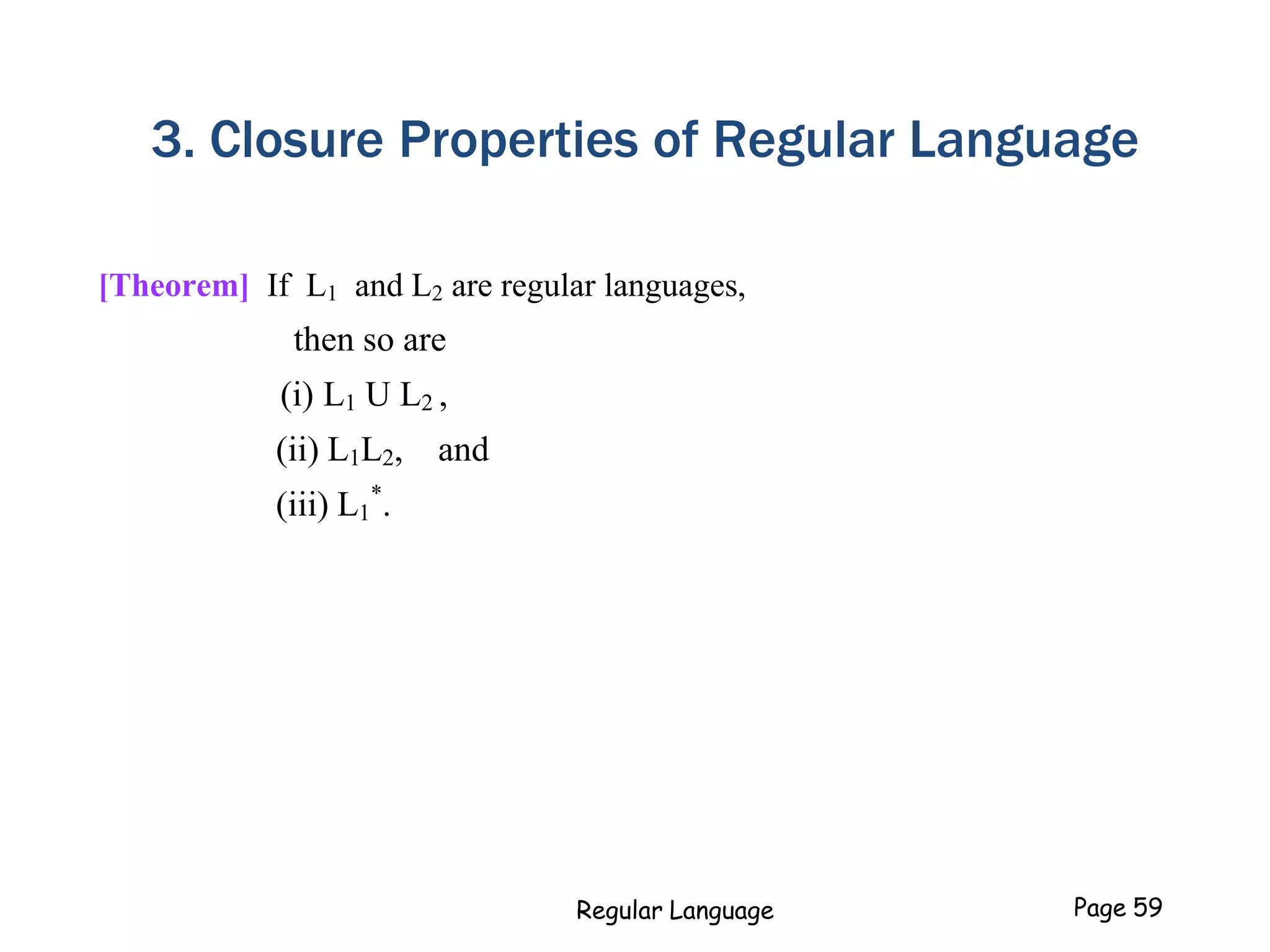 3. Closure Properties of Regular Language

[Theorem] If $L_1$ and $L_2$ are regular languages,
then so are
(i) $L_1$ U $L_2$ ,
(ii) $L_1L_2$, and
(iii) $L_1^*$.

Regular Language

Page 59